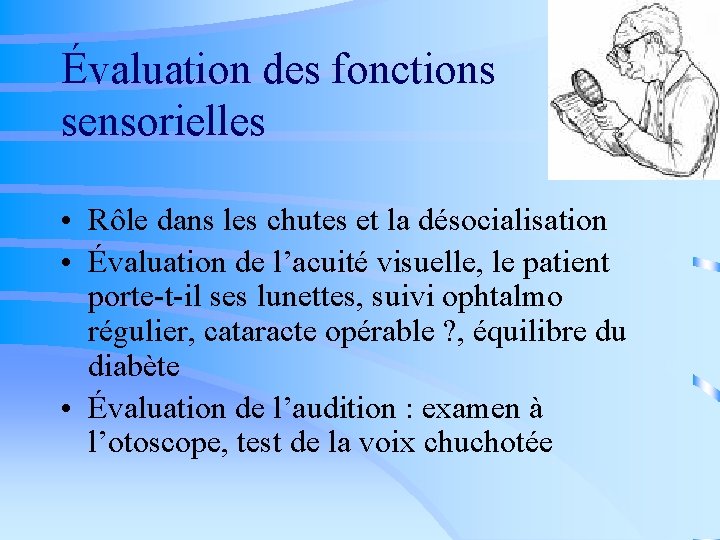 Évaluation des fonctions sensorielles

• Rôle dans les chutes et la désocialisation
• Évaluation de l’acuité visuelle, le patient porte-t-il ses lunettes, suivi ophtalmo régulier, cataracte opérable ?, équilibre du diabète
• Évaluation de l’audition : examen à l’otoscope, test de la voix chuchotée